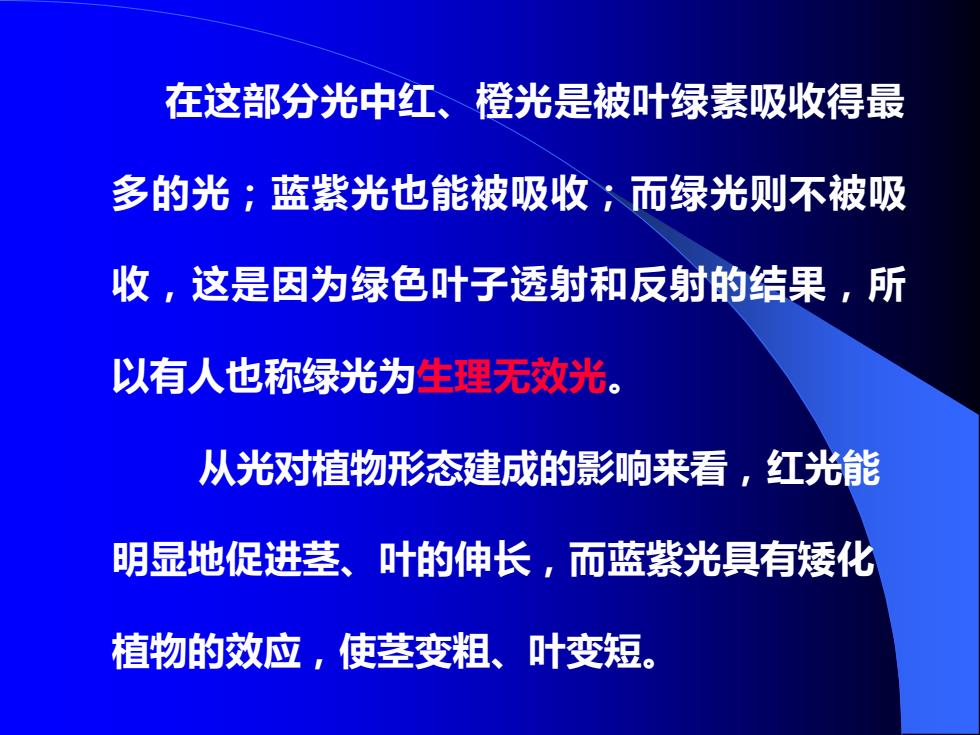 在这部分光中红、橙光是被叶绿素吸收得最多的光；蓝紫光也能被吸收；而绿光则不被吸收，这是因为绿色叶子透射和反射的结果，所以有人也称绿光为生理无效光。

从光对植物形态建成的影响来看，红光能明显地促进茎、叶的伸长，而蓝紫光具有矮化植物的效应，使茎变粗、叶变短。